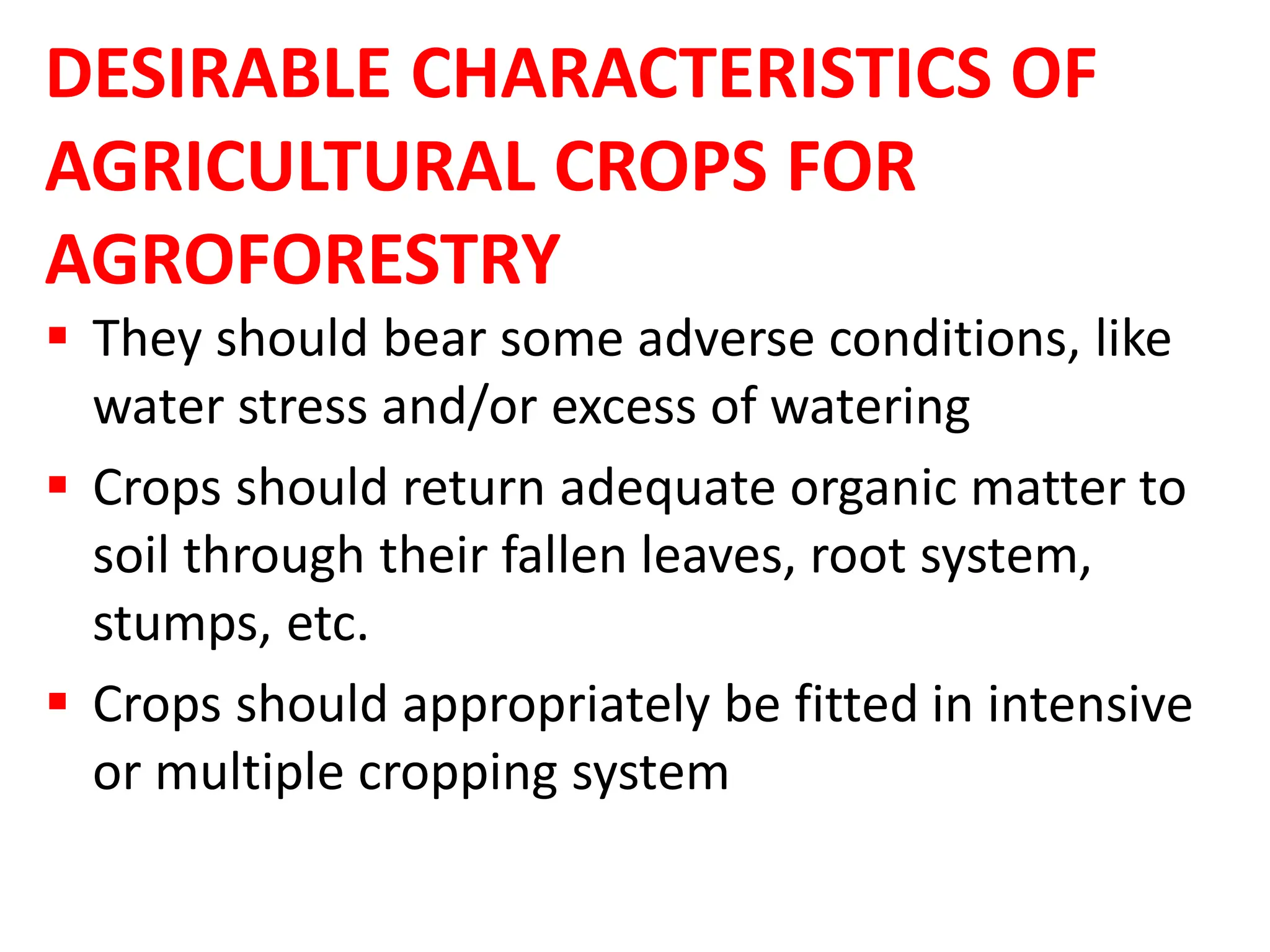 DESIRABLE CHARACTERISTICS OF AGRICULTURAL CROPS FOR AGROFORESTRY

▪ They should bear some adverse conditions, like water stress and/or excess of watering

▪ Crops should return adequate organic matter to soil through their fallen leaves, root system, stumps, etc.

▪ Crops should appropriately be fitted in intensive or multiple cropping system